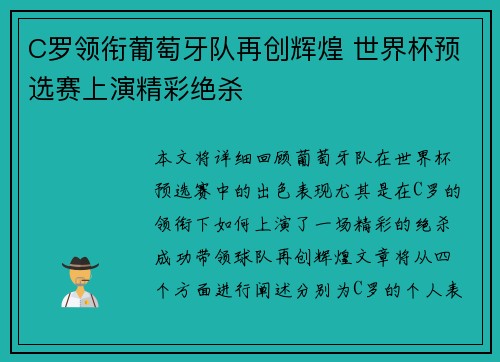 C罗领衔葡萄牙队再创辉煌 世界杯预选赛上演精彩绝杀

本文将详细回顾葡萄牙队在世界杯预选赛中的出色表现尤其是在C罗的领衔下如何上演了一场精彩的绝杀成功带领球队再创辉煌文章将从四个方面进行阐述分别为C罗的个人表